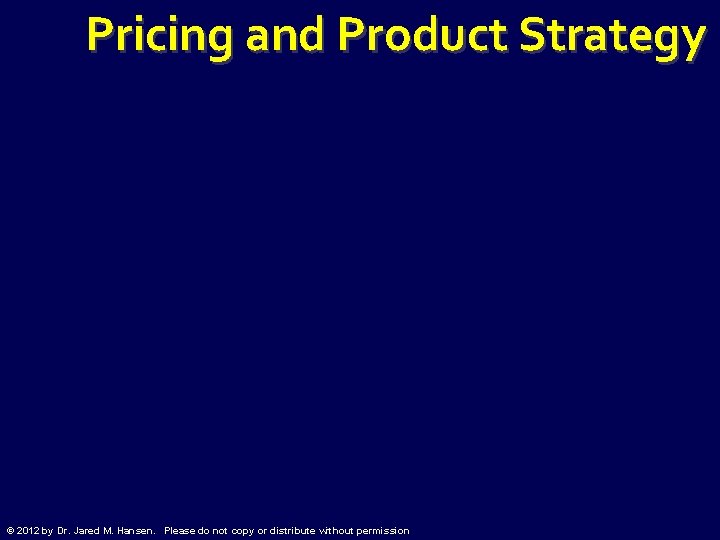 Pricing and Product Strategy

© 2012 by Dr. Jared M. Hansen. Please do not copy or distribute without permission